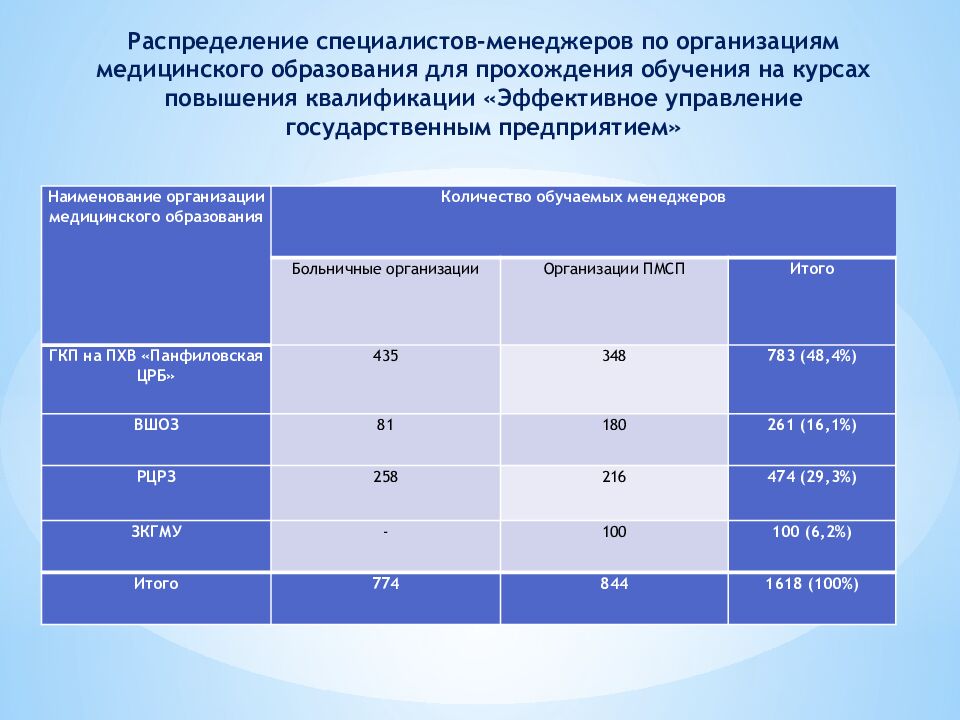 Распределение специалистов-менеджеров по организациям медицинского образования для прохождения обучения на курсах повышения квалификации «Эффективное управление государственным предприятием»

| Наименование организации медицинского образования | Количество обучаемых менеджеров | | |
|---|---|---|---|
| | Больничные организации | Организации ПМСП | Итого |
| ГКП на ПХВ «Панфиловская ЦРБ» | 435 | 348 | 783 (48,4%) |
| ВШОЗ | 81 | 180 | 261 (16,1%) |
| РЦРЗ | 258 | 216 | 474 (29,3%) |
| ЗКГМУ | - | 100 | 100 (6,2%) |
| Итого | 774 | 844 | 1618 (100%) |